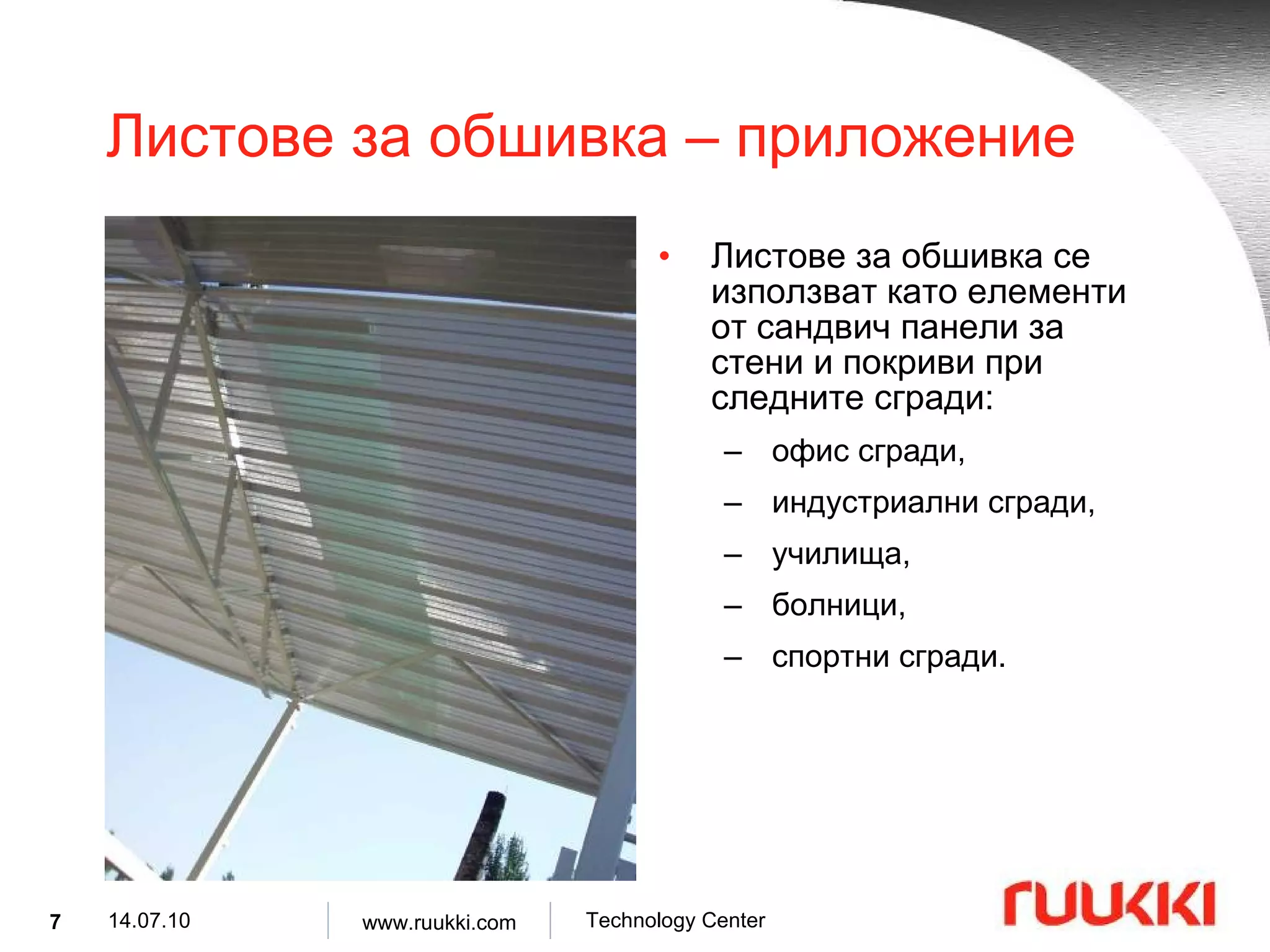 Листове за обшивка – приложение

• Листове за обшивка се използват като елементи от сандвич панели за стени и покриви при следните сгради:
  – офис сгради,
  – индустриални сгради,
  – училища,
  – болници,
  – спортни сгради.

7 14.07.10 www.ruukki.com Technology Center

ruukki